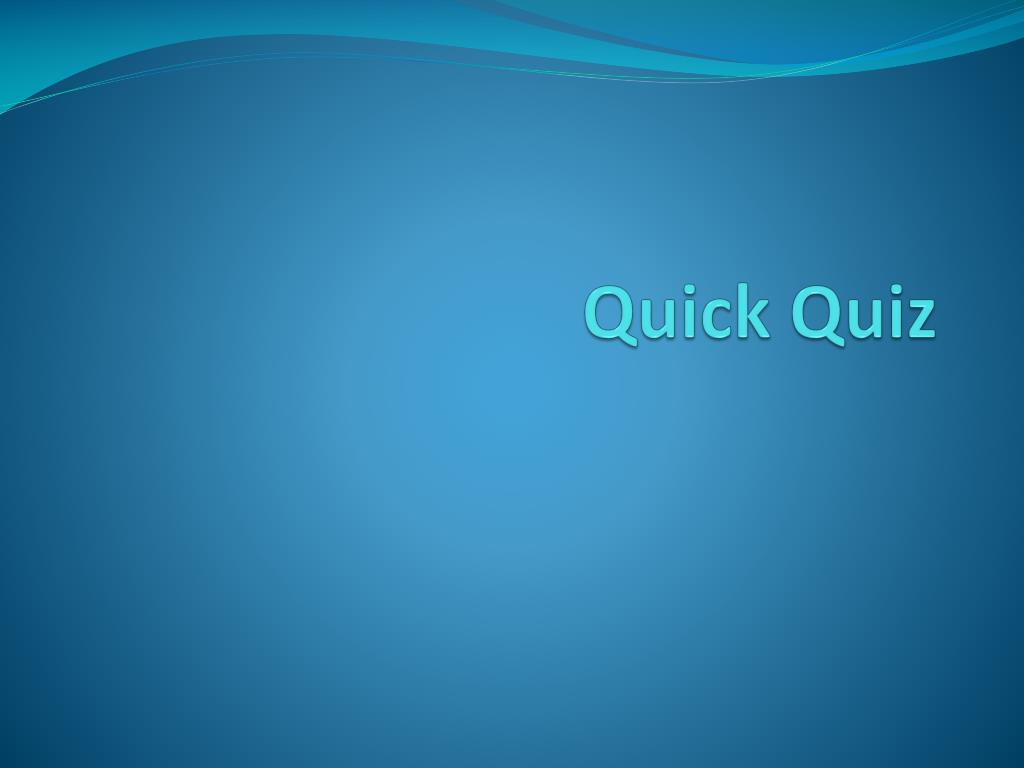 Quick Quiz